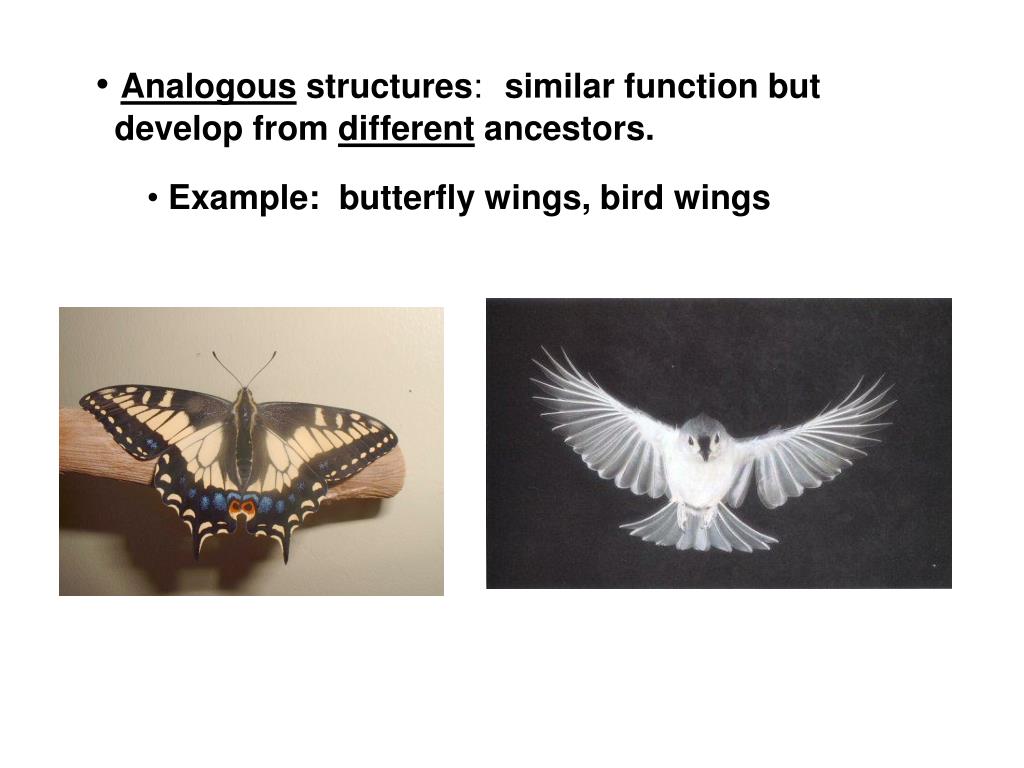 • Analogous structures: similar function but develop from different ancestors.

• Example: butterfly wings, bird wings